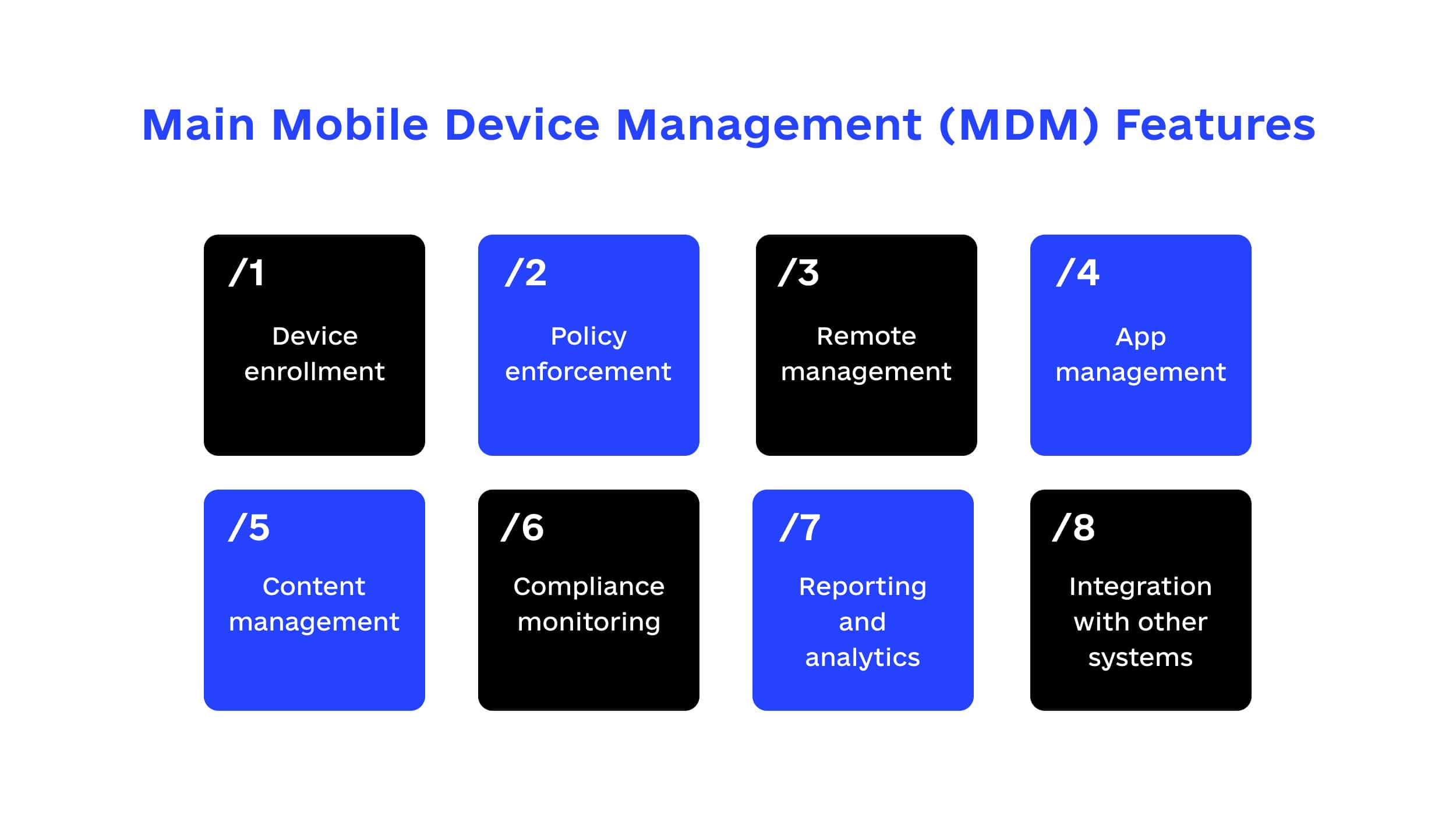 Main Mobile Device Management (MDM) Features

/1
Device enrollment

/2
Policy enforcement

/3
Remote management

/4
App management

/5
Content management

/6
Compliance monitoring

/7
Reporting and analytics

/8
Integration with other systems